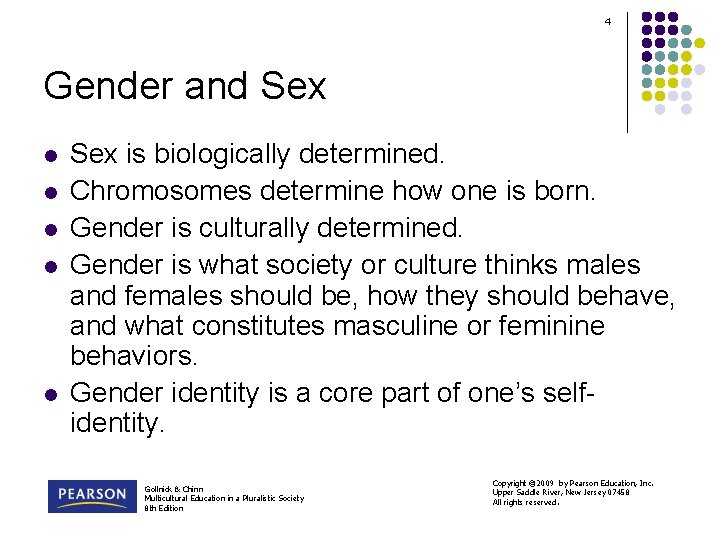 4

Gender and Sex

- Sex is biologically determined.
- Chromosomes determine how one is born.
- Gender is culturally determined.
- Gender is what society or culture thinks males and females should be, how they should behave, and what constitutes masculine or feminine behaviors.
- Gender identity is a core part of one's self-identity.

PEARSON

Gollnick & Chinn
Multicultural Education in a Pluralistic Society
8th Edition

Copyright ©2009 by Pearson Education, Inc.
Upper Saddle River, New Jersey 07458
All rights reserved.